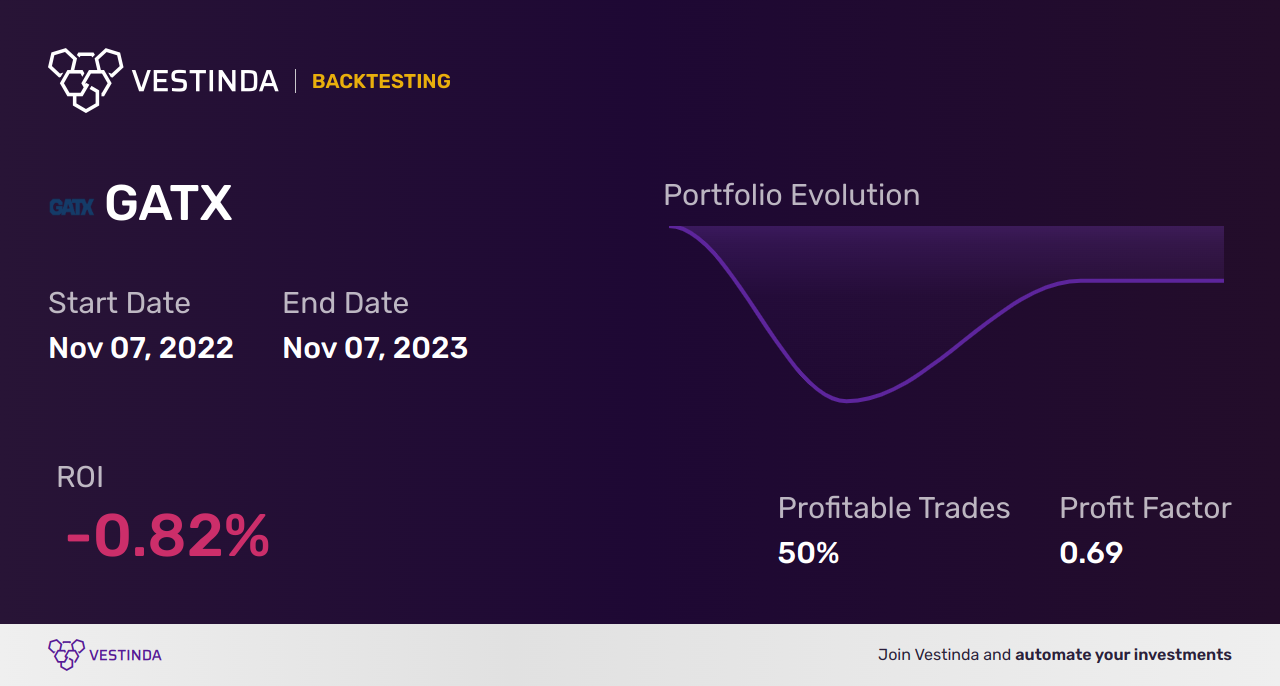 VESTINDA | BACKTESTING

GATX GATX

Start Date
Nov 07, 2022

End Date
Nov 07, 2023

Portfolio Evolution

ROI
-0.82%

Profitable Trades
50%

Profit Factor
0.69

VESTINDA

Join Vestinda and automate your investments